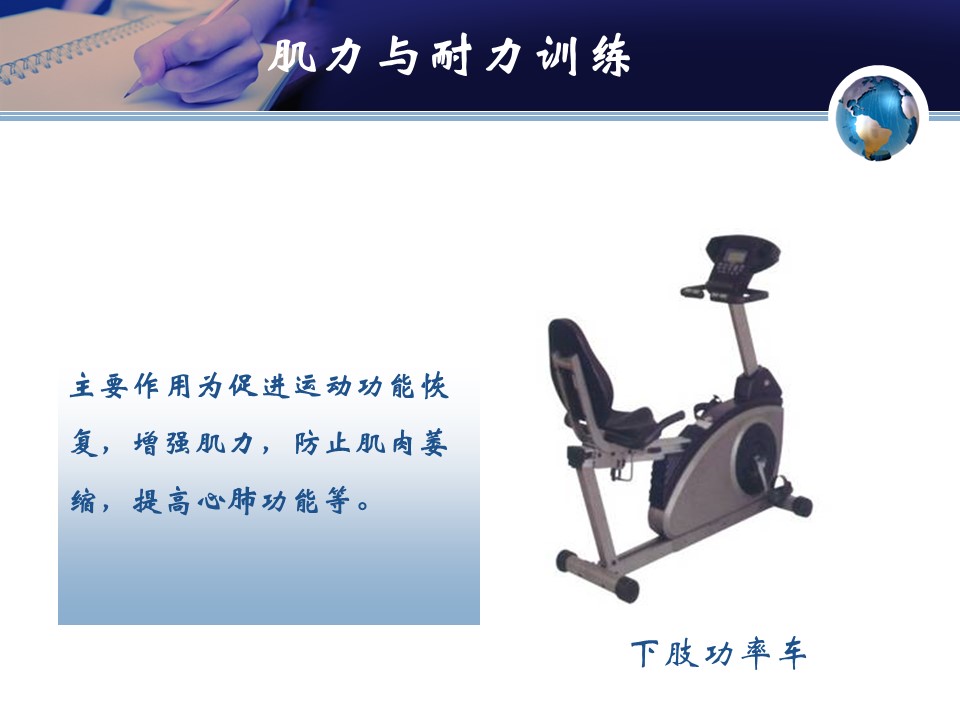 肌力与耐力训练

主要作用为促进运动功能恢复，增强肌力，防止肌肉萎缩，提高心肺功能等。

下肢功率车